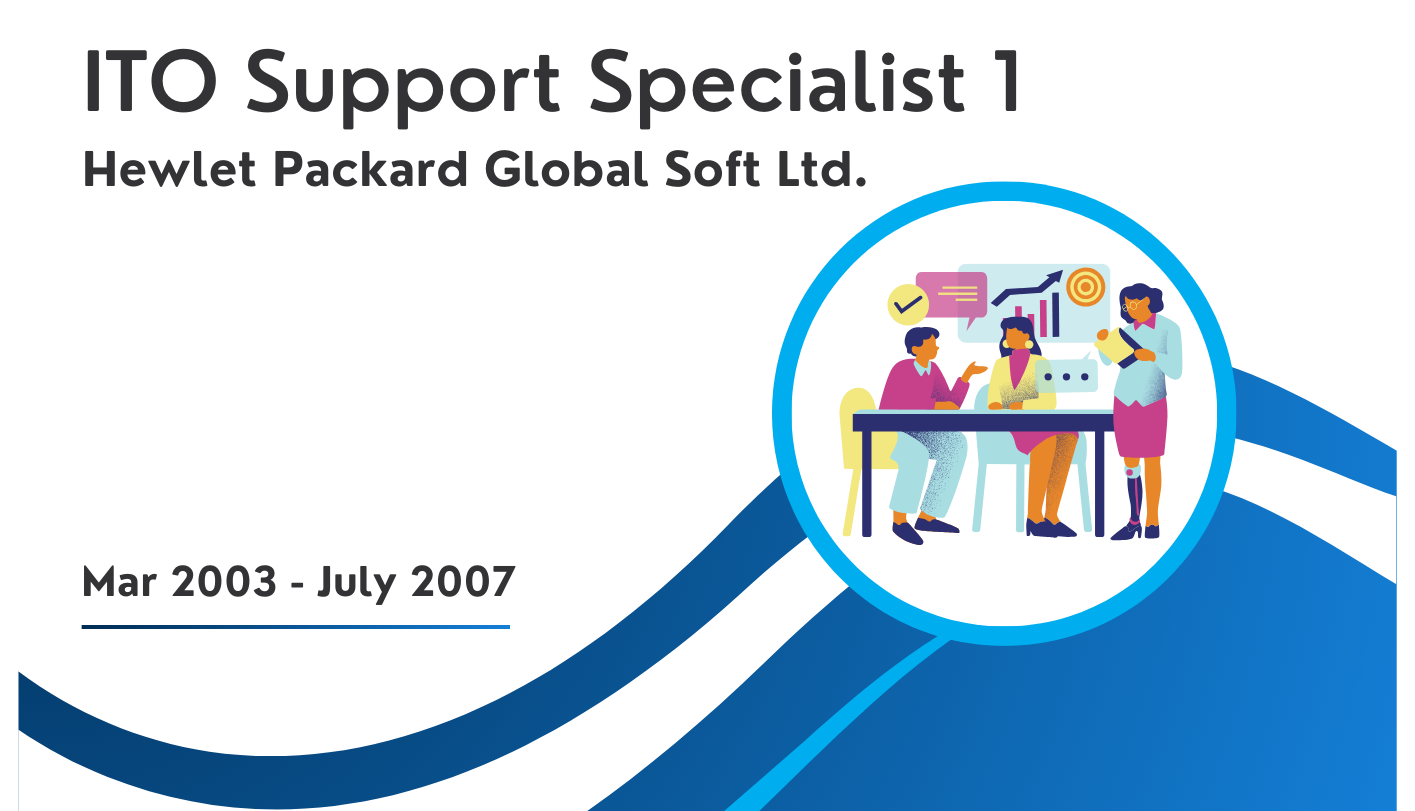 ITO Support Specialist 1

Hewlet Packard Global Soft Ltd.

Mar 2003 - July 2007